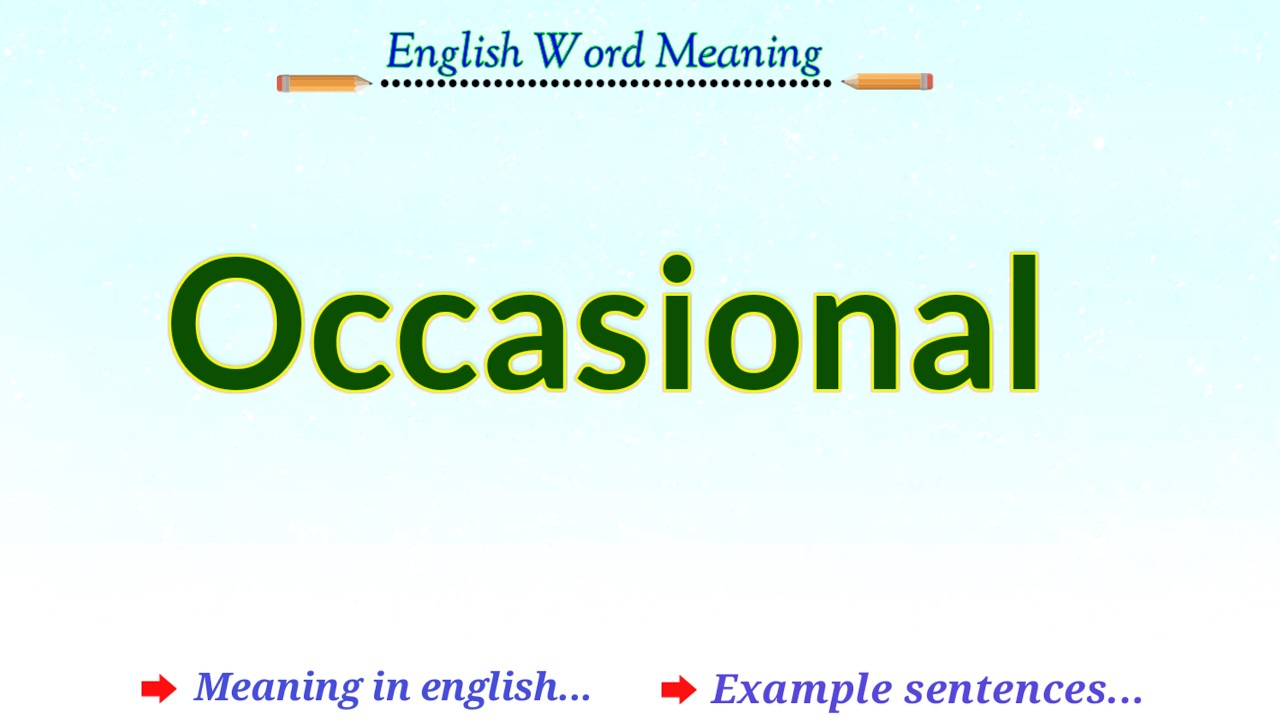 English Word Meaning

Occasional

Meaning in english...

Example sentences...